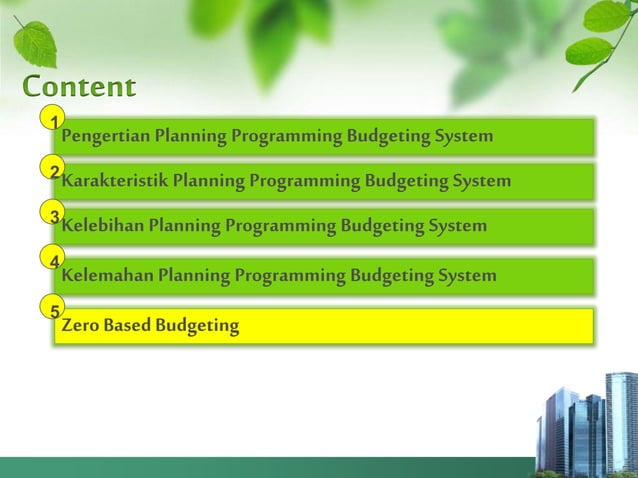 Content

1 Pengertian Planning Programming Budgeting System

2 Karakteristik Planning Programming Budgeting System

3 Kelebihan Planning Programming Budgeting System

4 Kelemahan Planning Programming Budgeting System

5 Zero Based Budgeting